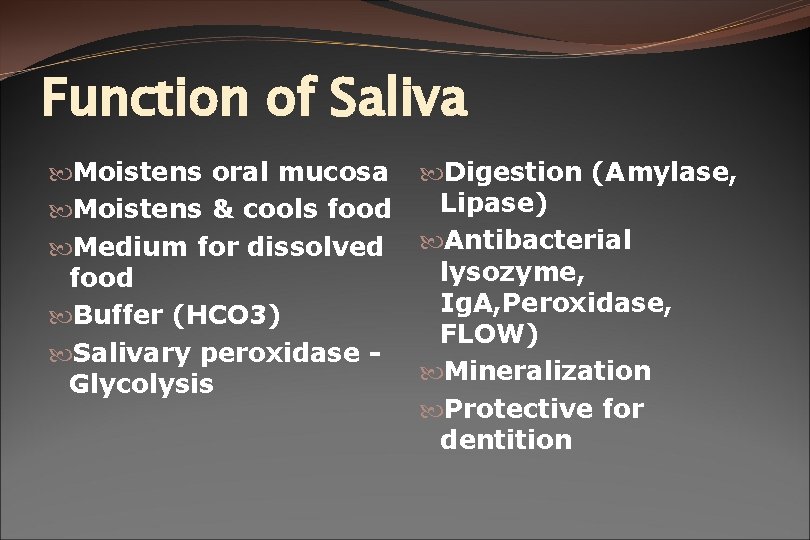 Function of Saliva

Moistens oral mucosa

Moistens & cools food

Medium for dissolved food

Buffer (HCO3)

Salivary peroxidase - Glycolysis

Digestion (Amylase, Lipase)

Antibacterial lysozyme, IgA,Peroxidase, FLOW)

Mineralization

Protective for dentition